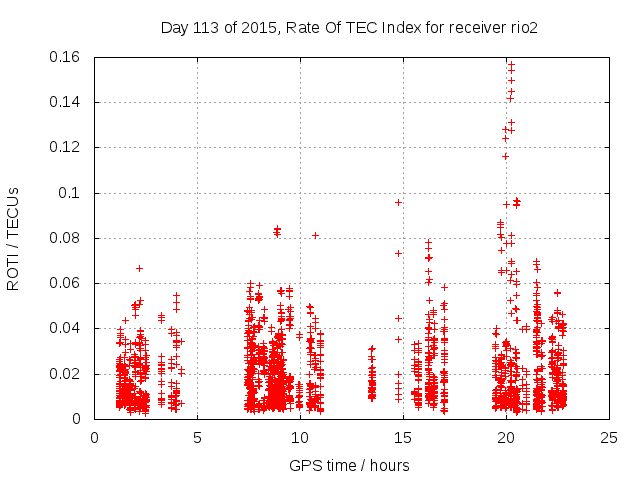 Day 113 of 2015, Rate Of TEC Index for receiver rio2

ROTI / TECUs

0.16
0.14
0.12
0.1
0.08
0.06
0.04
0.02
0

0
5
10
15
20
25

GPS time / hours